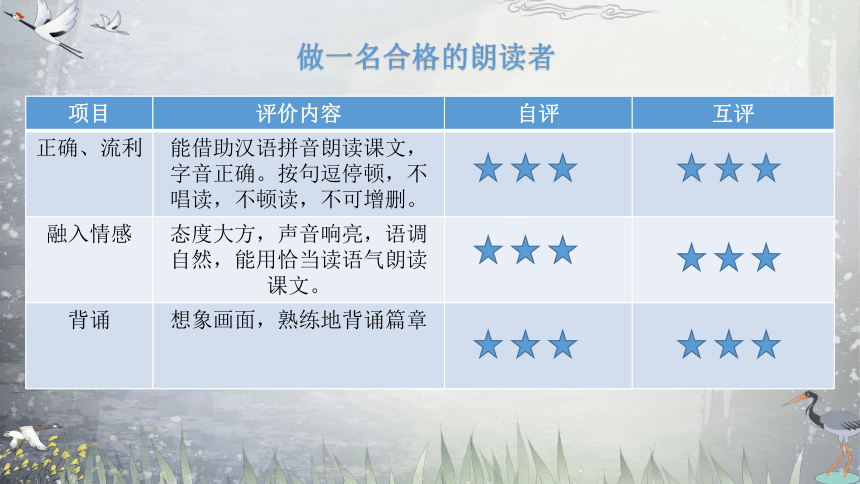 做一名合格的朗读者

| 项目 | 评价内容 | 自评 | 互评 |
|---|---|---|---|
| 正确、流利 | 能借助汉语拼音朗读课文，字音正确。按句逗停顿，不唱读，不顿读，不可增删。 | ★★★ | ★★★ |
| 融入情感 | 态度大方，声音响亮，语调自然，能用恰当读语气朗读课文。 | ★★★ | ★★★ |
| 背诵 | 想象画面，熟练地背诵篇章 | ★★★ | ★★★ |